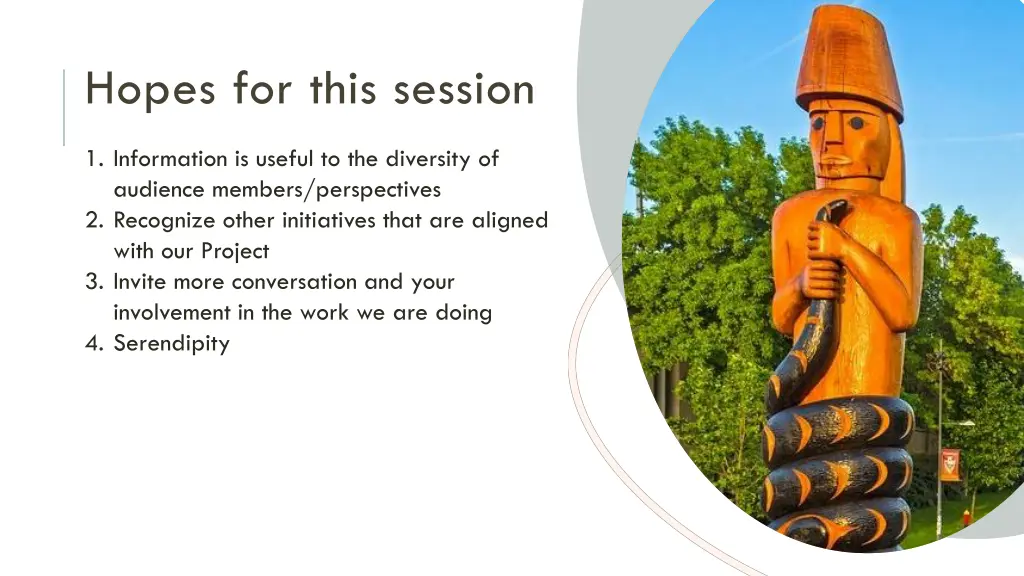 Hopes for this session

1. Information is useful to the diversity of audience members/perspectives
2. Recognize other initiatives that are aligned with our Project
3. Invite more conversation and your involvement in the work we are doing
4. Serendipity